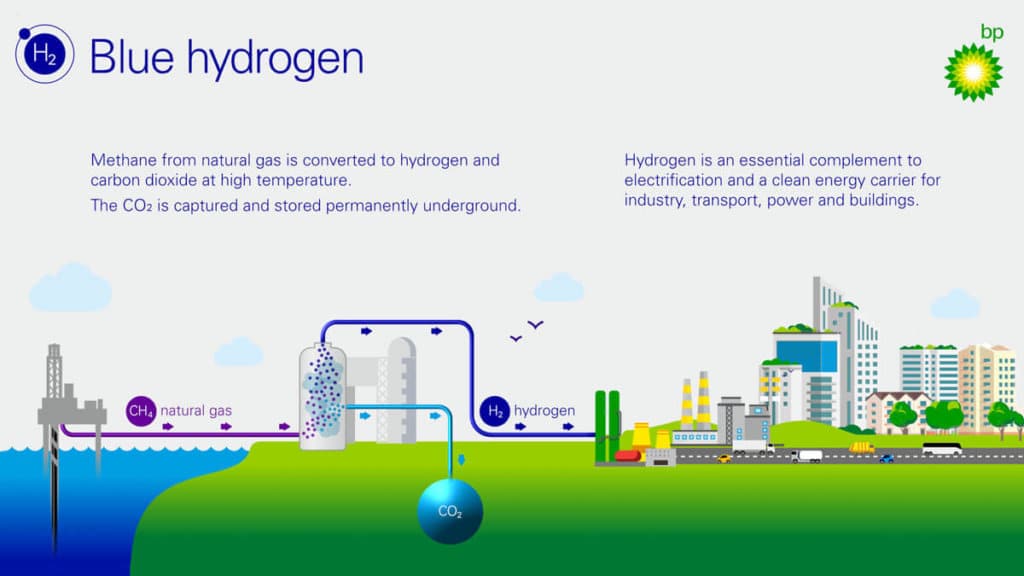 $H_2$ Blue hydrogen

bp

Methane from natural gas is converted to hydrogen and carbon dioxide at high temperature.

The $CO_2$ is captured and stored permanently underground.

Hydrogen is an essential complement to electrification and a clean energy carrier for industry, transport, power and buildings.

$CH_4$ natural gas

$H_2$ hydrogen

$CO_2$